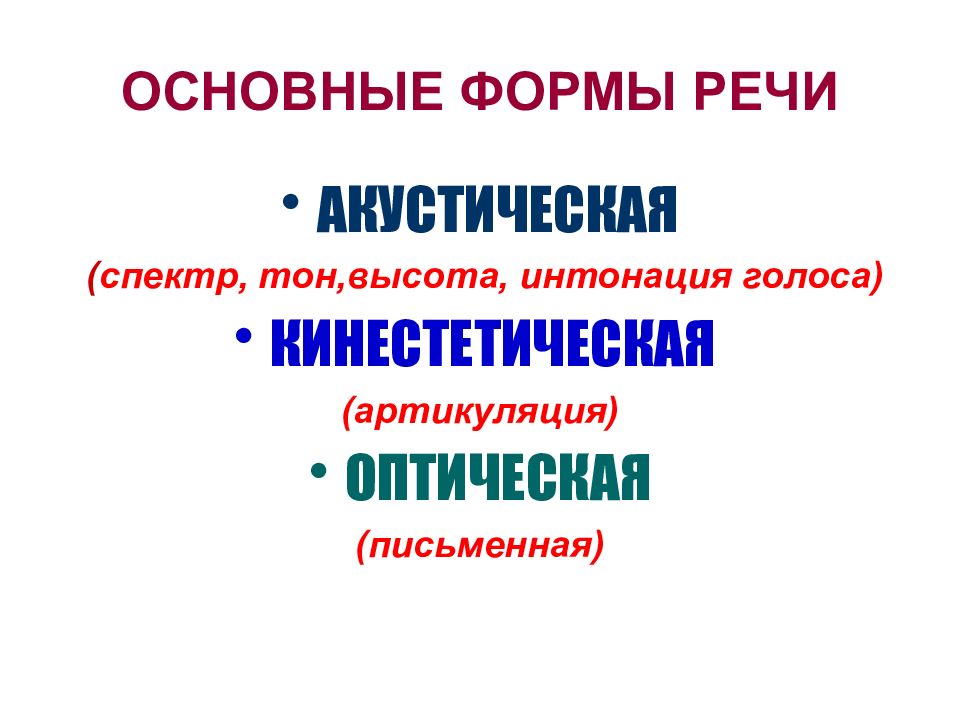 ОСНОВНЫЕ ФОРМЫ РЕЧИ

• АКУСТИЧЕСКАЯ

(спектр, тон,высота, интонация голоса)

• КИНЕСТЕТИЧЕСКАЯ

(артикуляция)

• ОПТИЧЕСКАЯ

(письменная)